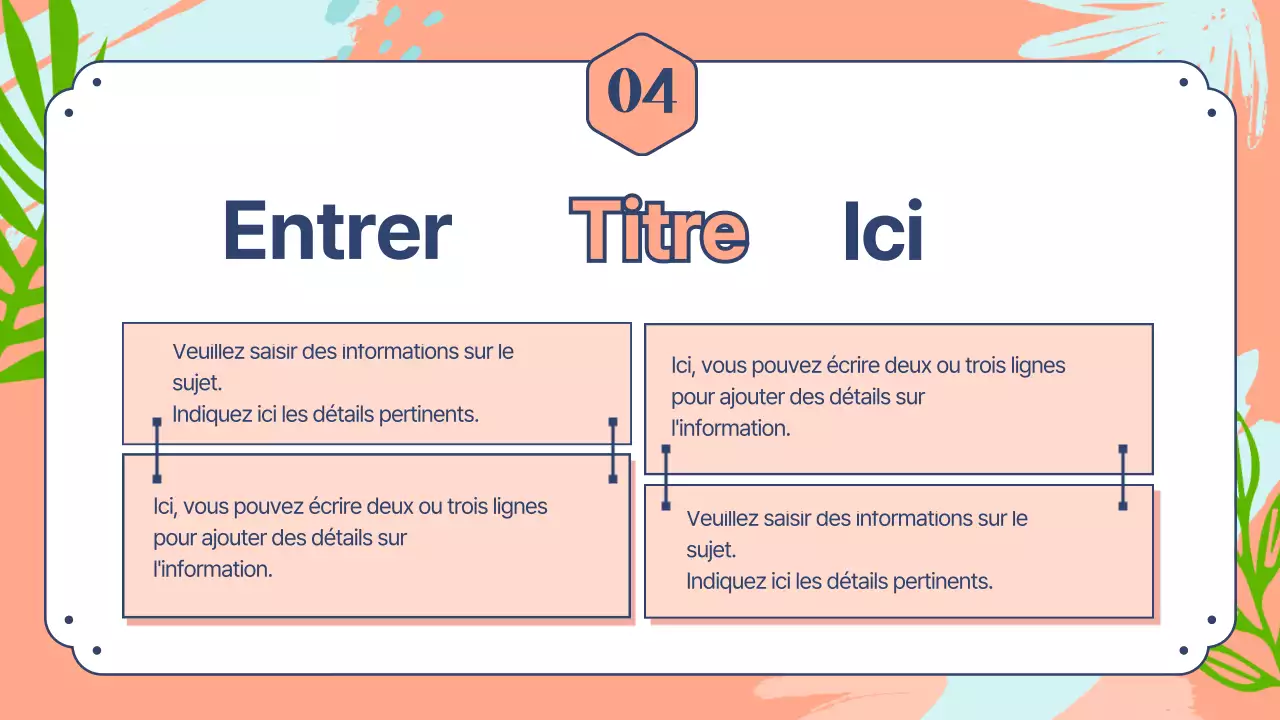 04

Entrer Titre Ici

Veuillez saisir des informations sur le sujet.
Indiquez ici les détails pertinents.

Ici, vous pouvez écrire deux ou trois lignes pour ajouter des détails sur l'information.

Ici, vous pouvez écrire deux ou trois lignes pour ajouter des détails sur l'information.

Veuillez saisir des informations sur le sujet.
Indiquez ici les détails pertinents.